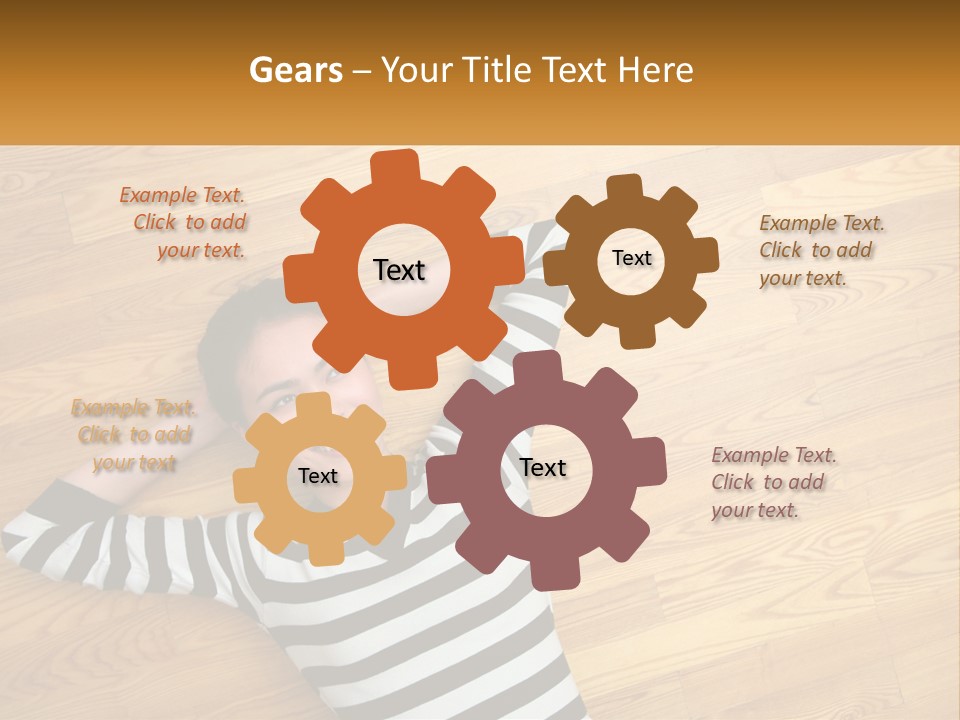 Gears – Your Title Text Here

Example Text. Click to add your text.

Text

Text

Example Text. Click to add your text.

Example Text. Click to add your text

Text

Text

Example Text. Click to add your text.